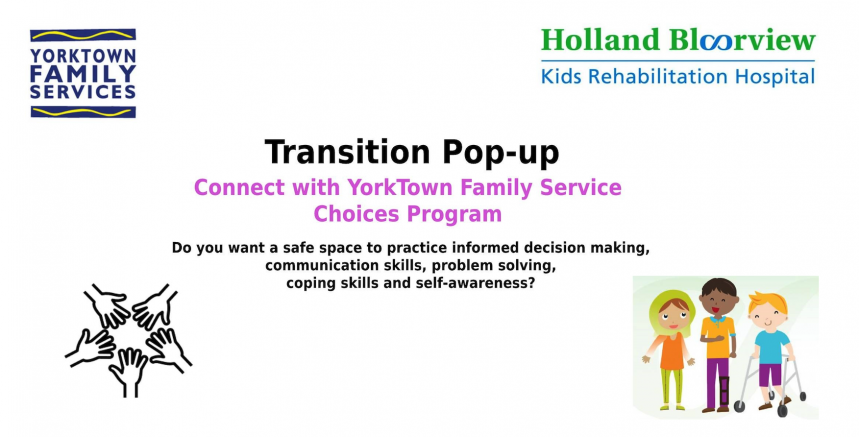 YORKTOWN FAMILY SERVICES

Holland Bloorview
Kids Rehabilitation Hospital

Transition Pop-up

Connect with YorkTown Family Service Choices Program

Do you want a safe space to practice informed decision making, communication skills, problem solving, coping skills and self-awareness?